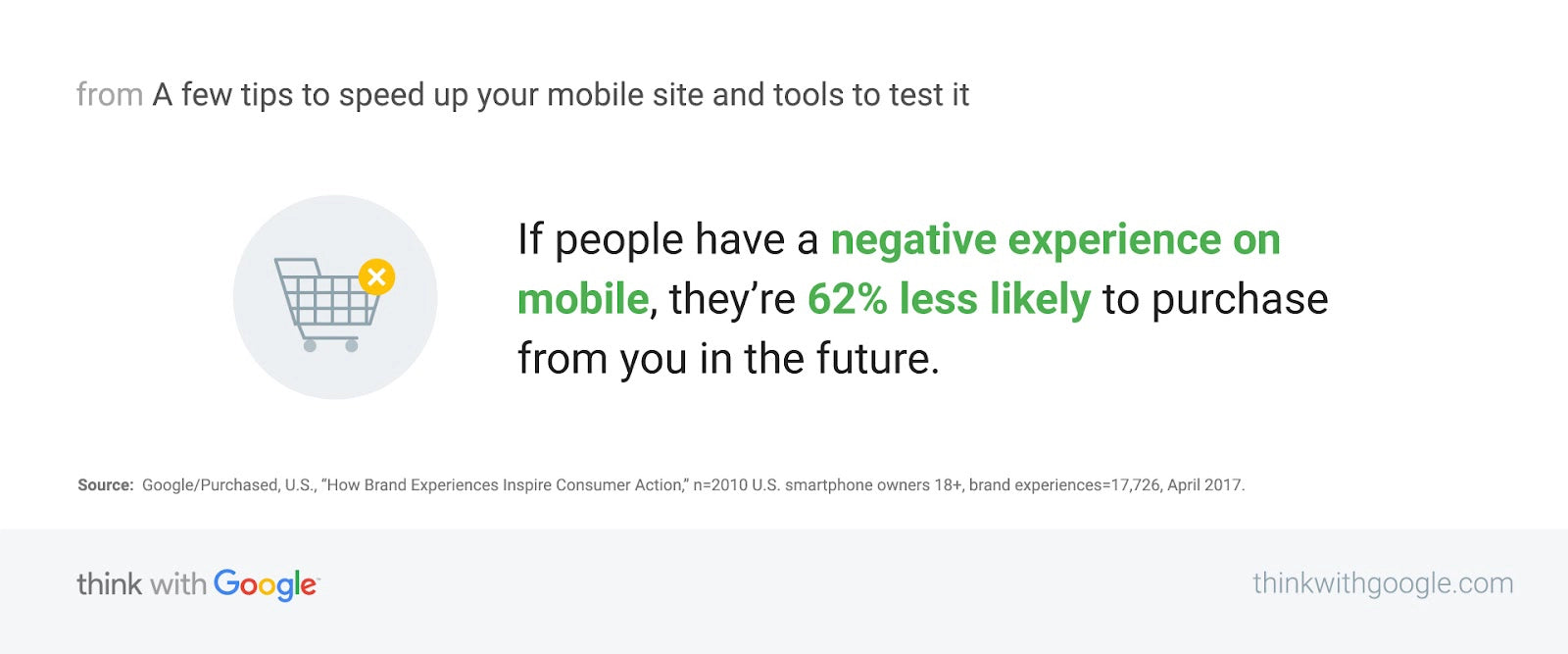 from A few tips to speed up your mobile site and tools to test it

If people have a negative experience on mobile, they're 62% less likely to purchase from you in the future.

Source: Google/Purchased, U.S., "How Brand Experiences Inspire Consumer Action," n=2010 U.S. smartphone owners 18+, brand experiences=17,726, April 2017.

think with Google

thinkwithgoogle.com